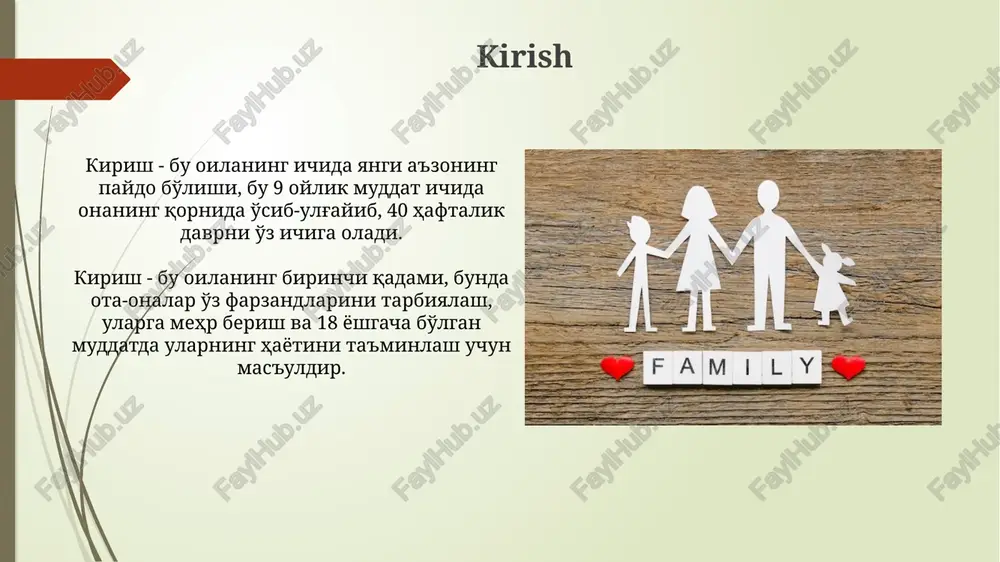 Kirish

Кириш - бу оиланинг ичида янги аъзонинг пайдо бўлиши, бу 9 ойлик муддат ичида онанинг қорнида ўсиб-улғайиб, 40 ҳафталик даврни ўз ичига олади.

Кириш - бу оиланинг биринчи қадами, бунда ота-оналар ўз фарзандларини тарбиялаш, уларга меҳр бериш ва 18 ёшгача бўлган муддатда уларнинг ҳаётини таъминлаш учун масъулдир.

FAMILY

FaylHub.uz